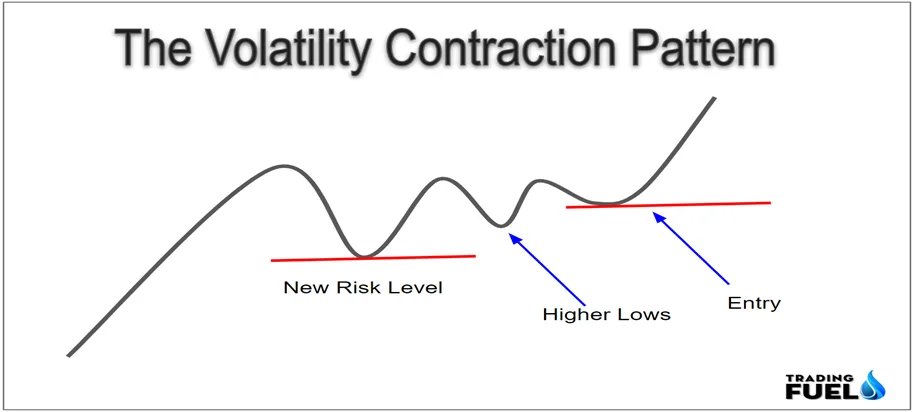 The Volatility Contraction Pattern

New Risk Level

Higher Lows

Entry

TRADING
FUEL